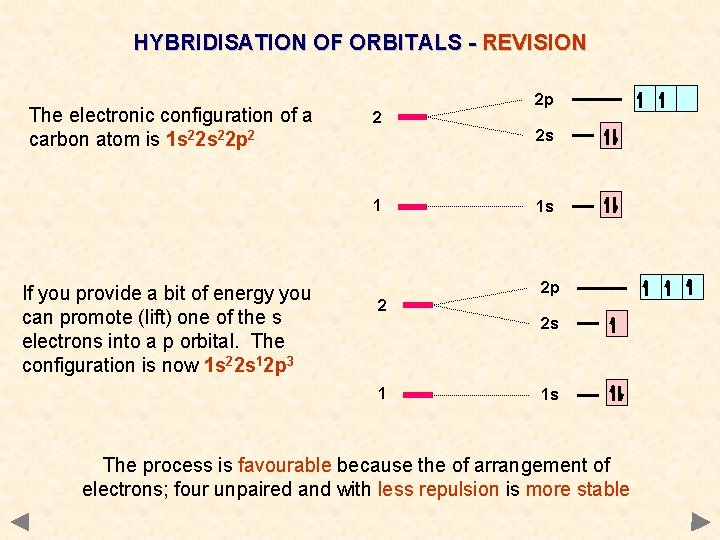 HYBRIDISATION OF ORBITALS - REVISION

The electronic configuration of a carbon atom is $1s^22s^22p^2$

2

2p

2s

1

1s

If you provide a bit of energy you can promote (lift) one of the s electrons into a p orbital. The configuration is now $1s^22s^12p^3$

2

2p

2s

1

1s

The process is favourable because the of arrangement of electrons; four unpaired and with less repulsion is more stable